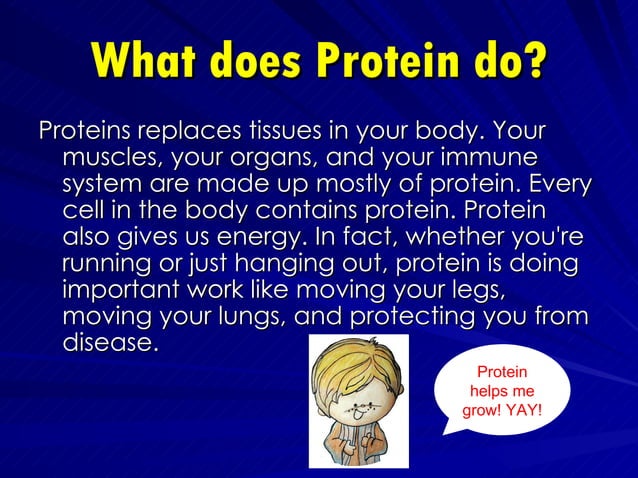 What does Protein do?

Proteins replaces tissues in your body. Your muscles, your organs, and your immune system are made up mostly of protein. Every cell in the body contains protein. Protein also gives us energy. In fact, whether you're running or just hanging out, protein is doing important work like moving your legs, moving your lungs, and protecting you from disease.

Protein helps me grow! YAY!